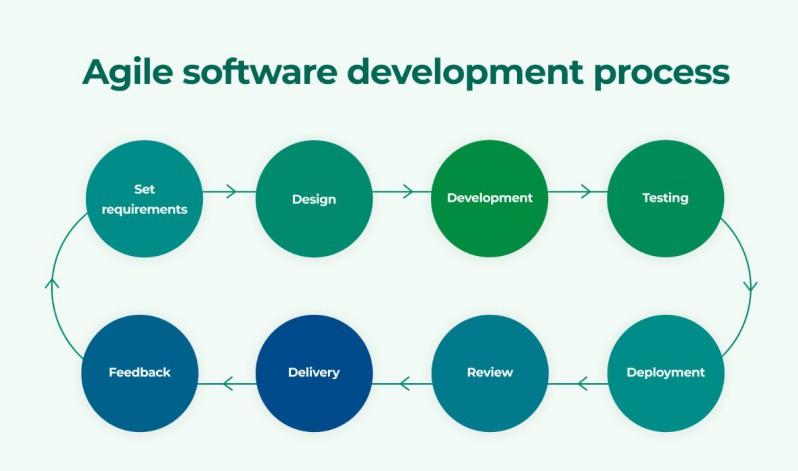 Agile software development process

Set requirements

Design

Development

Testing

Deployment

Review

Delivery

Feedback